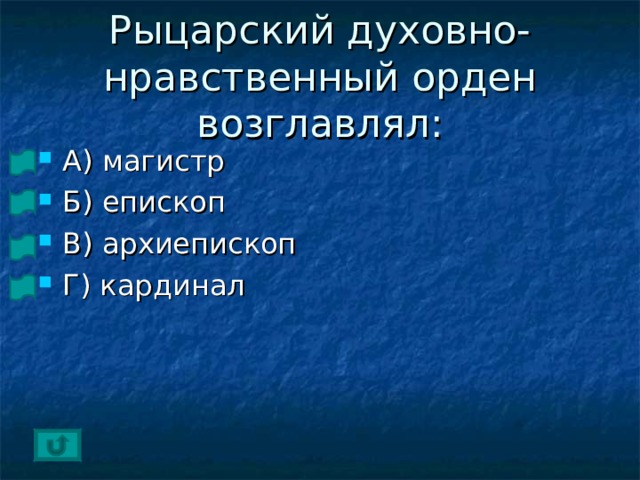 Рыцарский духовно-нравственный орден возглавлял:

А) магистр
Б) епископ
В) архиепископ
Г) кардинал